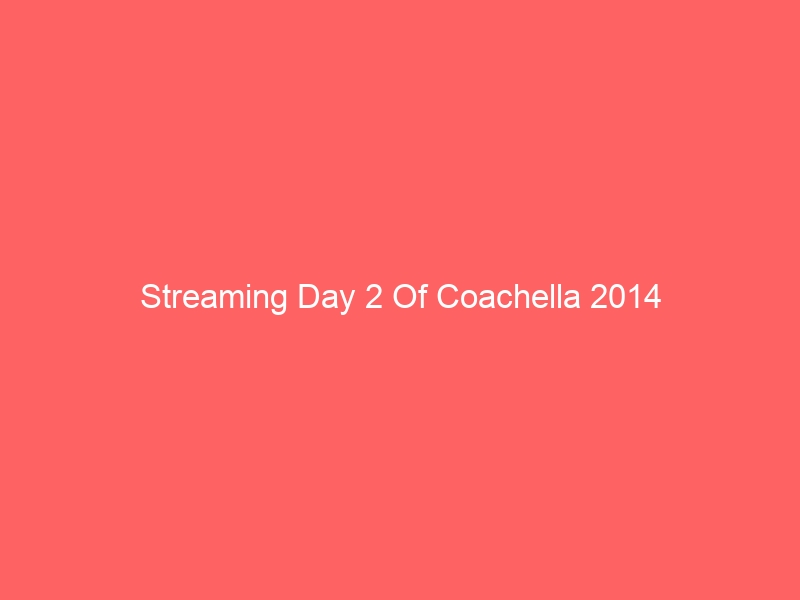 Streaming Day 2 Of Coachella 2014